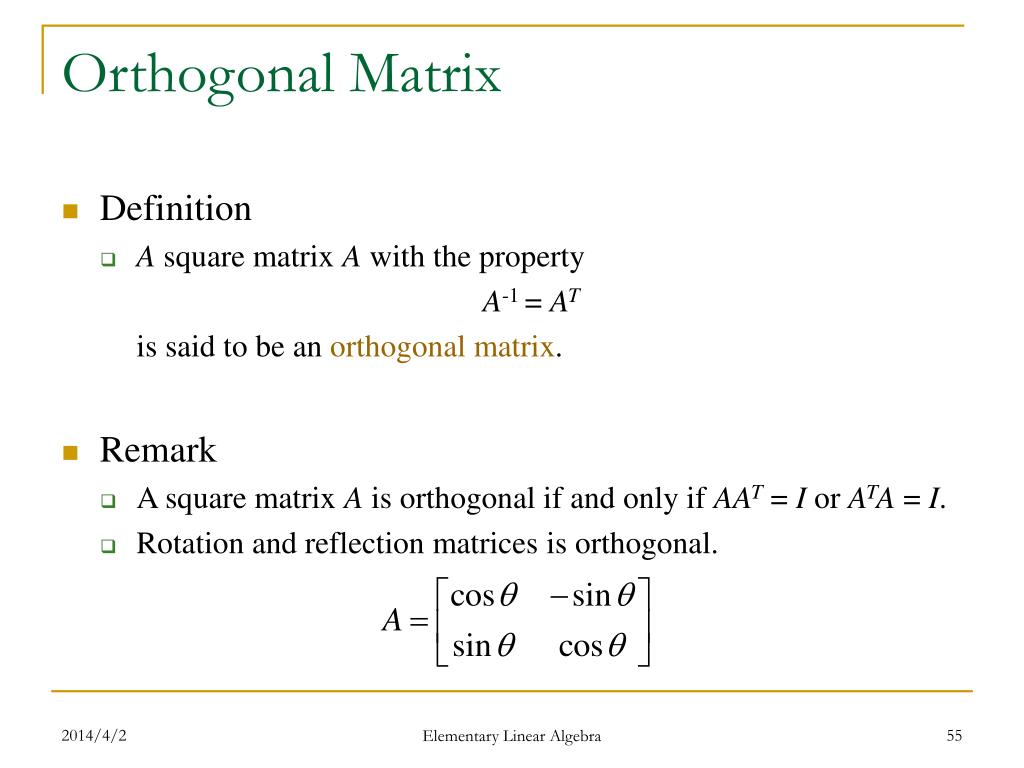 Orthogonal Matrix

Definition

$A$ square matrix $A$ with the property

$A^{-1} = A^T$

is said to be an orthogonal matrix.

Remark

A square matrix $A$ is orthogonal if and only if $AA^T = I$ or $A^TA = I$.

Rotation and reflection matrices is orthogonal.

$A = \begin{bmatrix} \cos\theta & -\sin\theta \\ \sin\theta & \cos\theta \end{bmatrix}$

2014/4/2

Elementary Linear Algebra

55